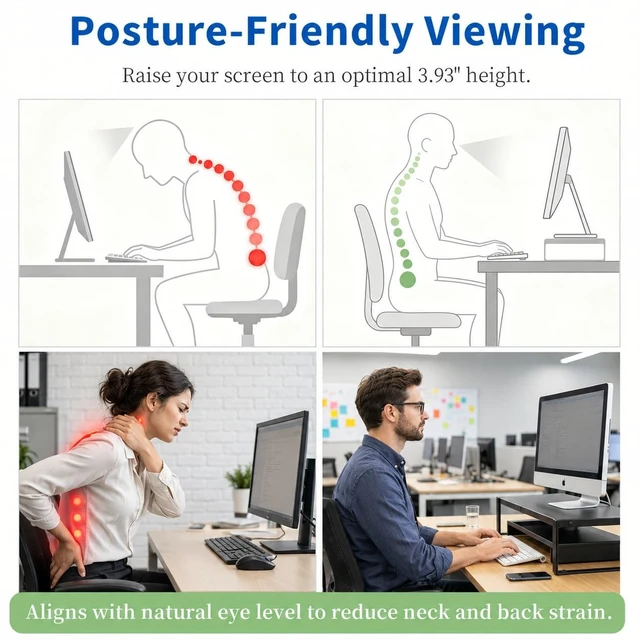 Posture-Friendly Viewing

Raise your screen to an optimal 3.93" height.

Aligns with natural eye level to reduce neck and back strain.